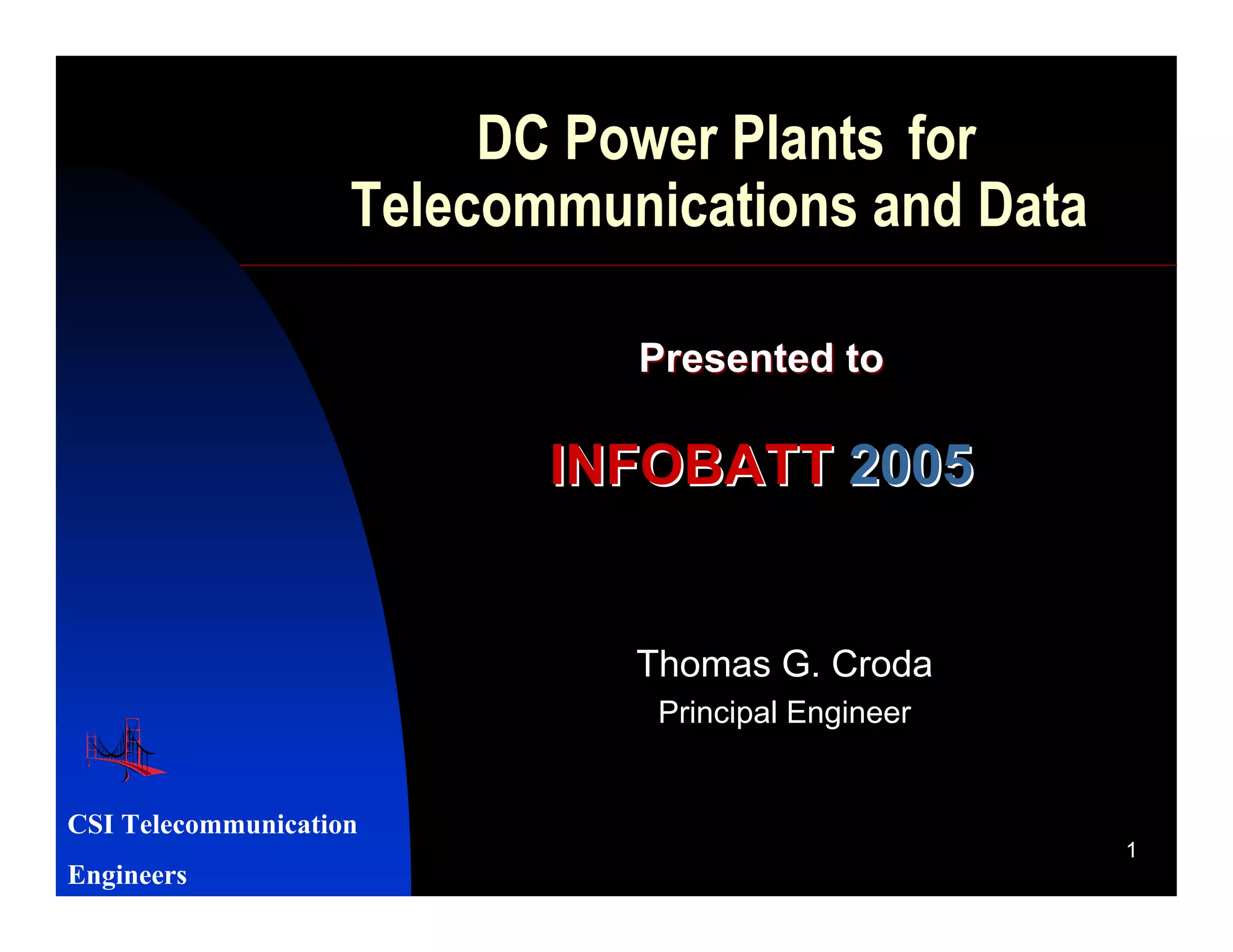 DC Power Plants for Telecommunications and Data

Presented to

INFOBATT 2005

Thomas G. Croda
Principal Engineer

CSI Telecommunication Engineers

1